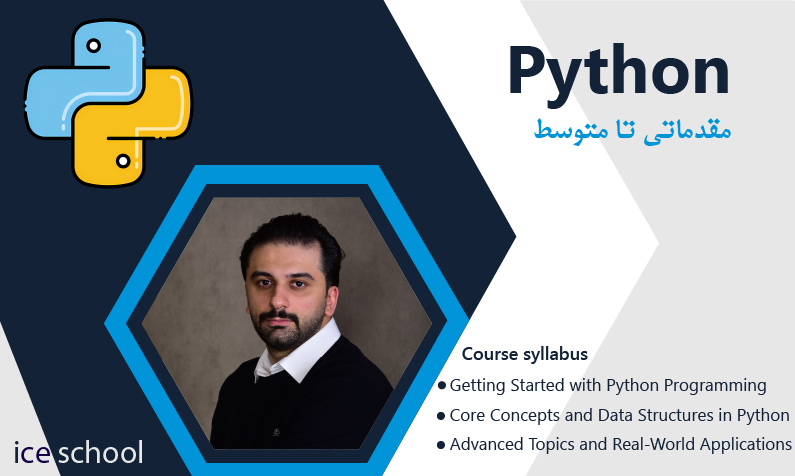 Python
مقدماتی تا متوسط

Course syllabus
● Getting Started with Python Programming
● Core Concepts and Data Structures in Python
● Advanced Topics and Real-World Applications

ice school